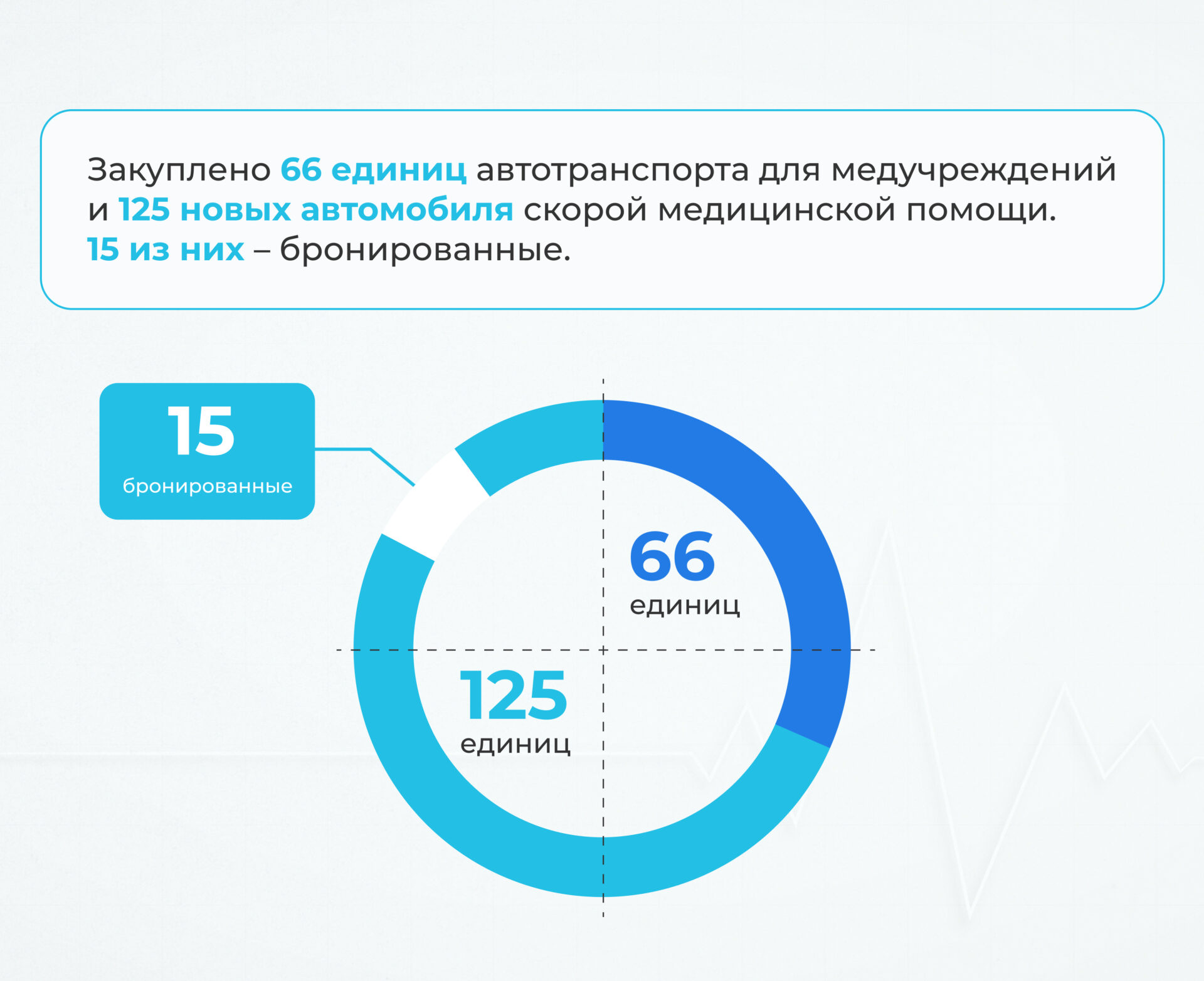 Закуплено 66 единиц автотранспорта для медучреждений и 125 новых автомобиля скорой медицинской помощи. 15 из них – бронированные.

15
бронированные

66
единиц

125
единиц